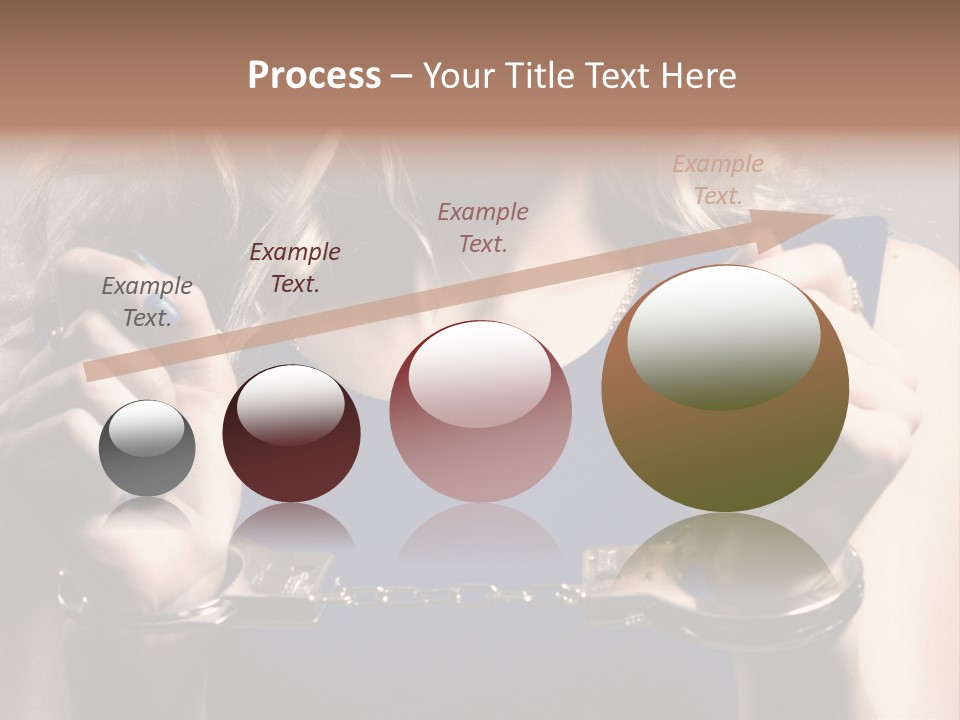 Process – Your Title Text Here

Example Text.

Example Text.

Example Text.

Example Text.